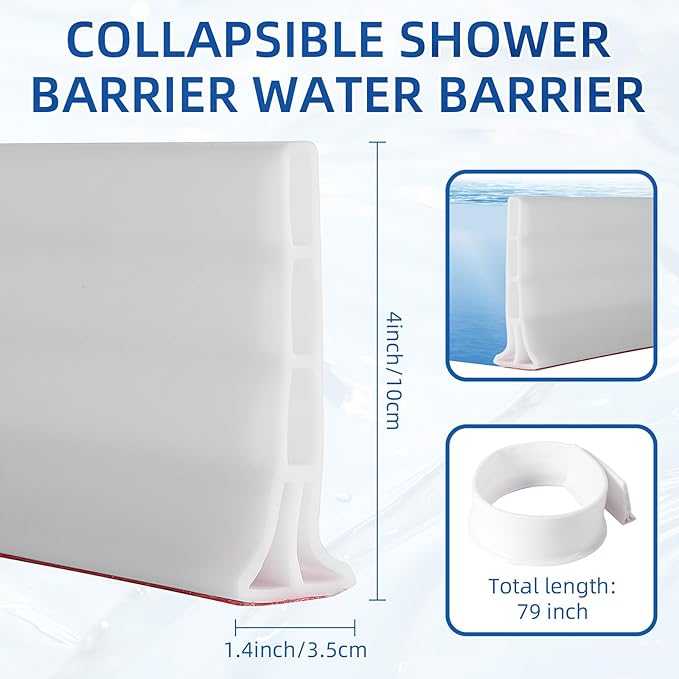 COLLAPSIBLE SHOWER BARRIER WATER BARRIER

4inch/10cm

1.4inch/3.5cm

Total length: 79 inch